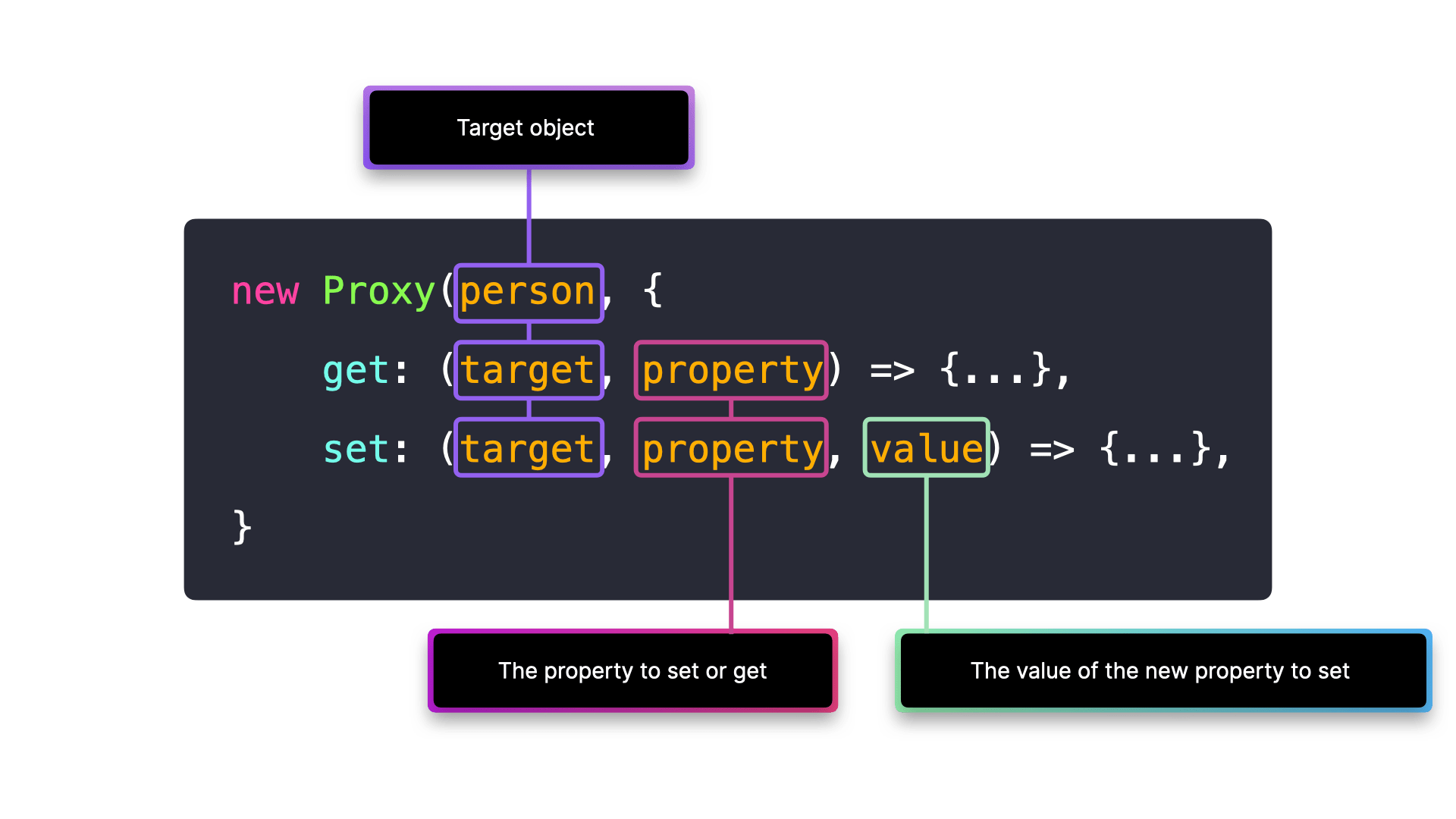 Target object

new Proxy(person, {
    get: (target, property) => {...},
    set: (target, property, value) => {...},
}

The property to set or get

The value of the new property to set